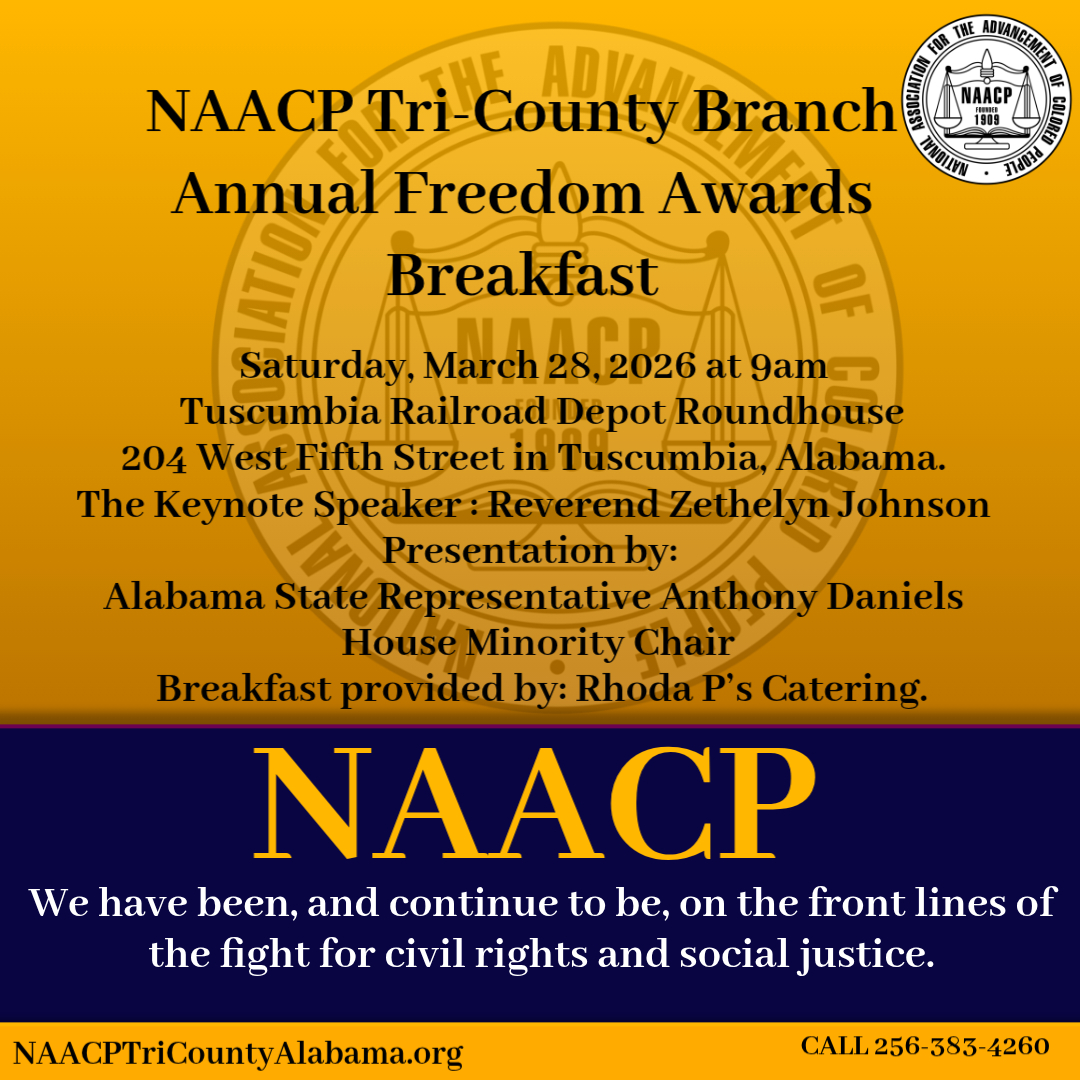 NATIONAL ASSOCIATION FOR THE ADVANCEMENT OF COLORED PEOPLE
NAACP
FOUNDED 1909

NAACP Tri-County Branch Annual Freedom Awards Breakfast

Saturday, March 28, 2026 at 9am
Tuscumbia Railroad Depot Roundhouse
204 West Fifth Street in Tuscumbia, Alabama.
The Keynote Speaker : Reverend Zethelyn Johnson
Presentation by:
Alabama State Representative Anthony Daniels
House Minority Chair
Breakfast provided by: Rhoda P's Catering.

NAACP

We have been, and continue to be, on the front lines of the fight for civil rights and social justice.

NAACPTriCountyAlabama.org

CALL 256-383-4260